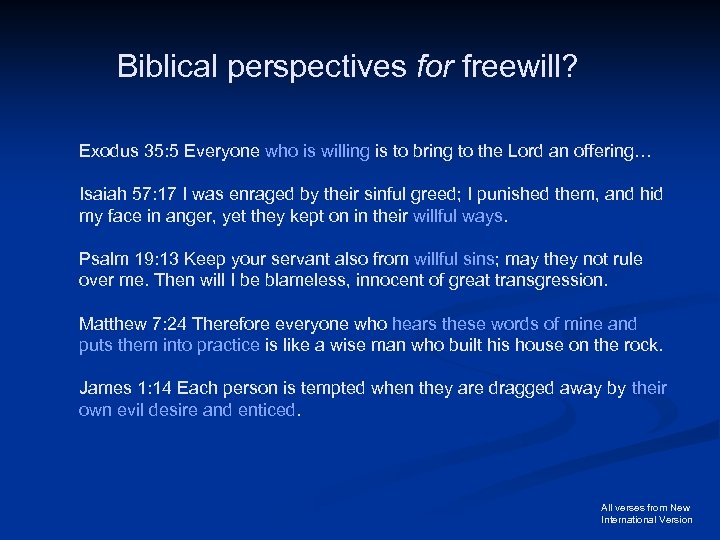 Biblical perspectives for freewill?

Exodus 35:5 Everyone who is willing is to bring to the Lord an offering…

Isaiah 57:17 I was enraged by their sinful greed; I punished them, and hid my face in anger, yet they kept on in their willful ways.

Psalm 19:13 Keep your servant also from willful sins; may they not rule over me. Then will I be blameless, innocent of great transgression.

Matthew 7:24 Therefore everyone who hears these words of mine and puts them into practice is like a wise man who built his house on the rock.

James 1:14 Each person is tempted when they are dragged away by their own evil desire and enticed.

All verses from New International Version